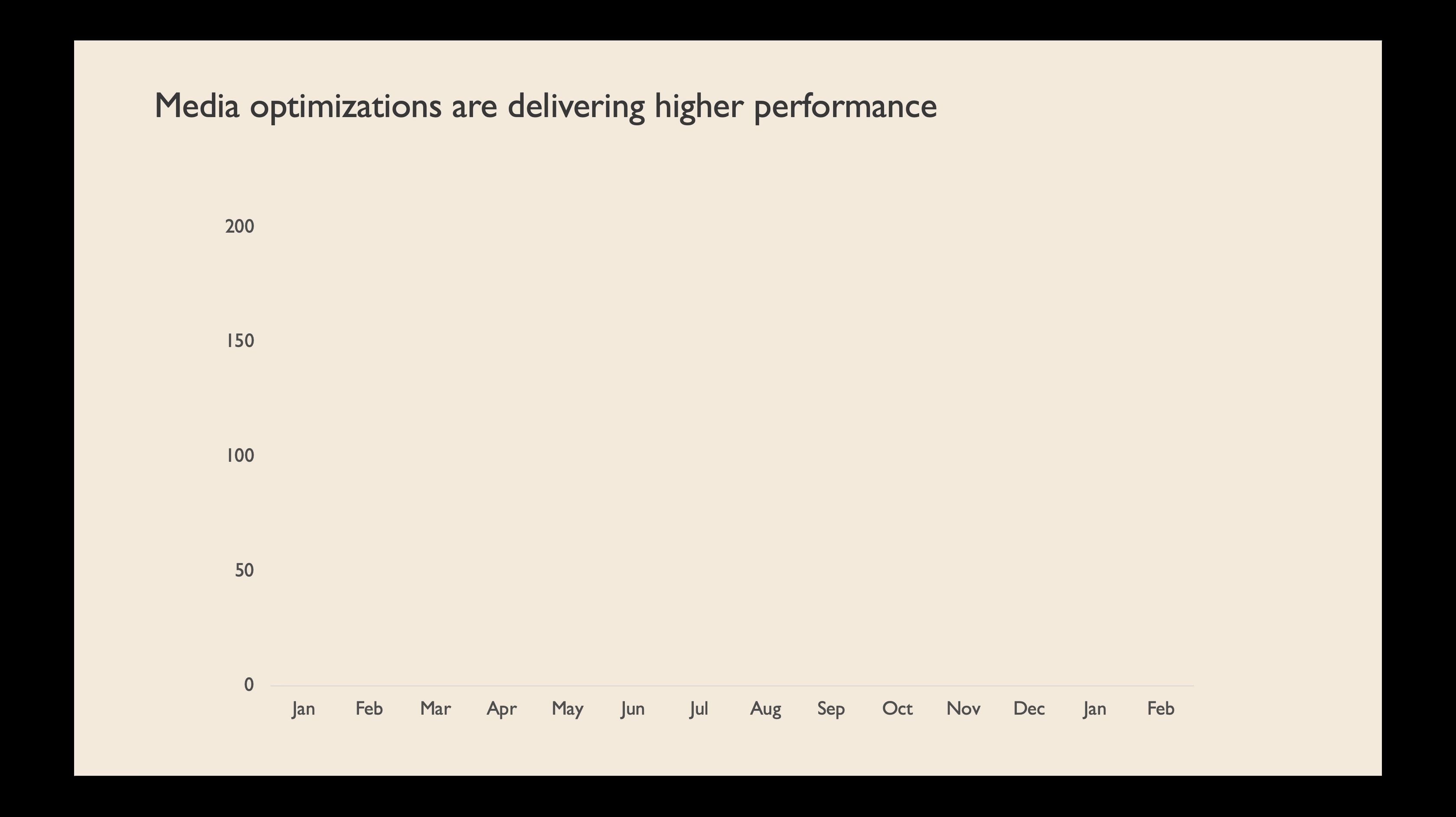 Media optimizations are delivering higher performance

200
150
100
50
0

Jan Feb Mar Apr May Jun Jul Aug Sep Oct Nov Dec Jan Feb